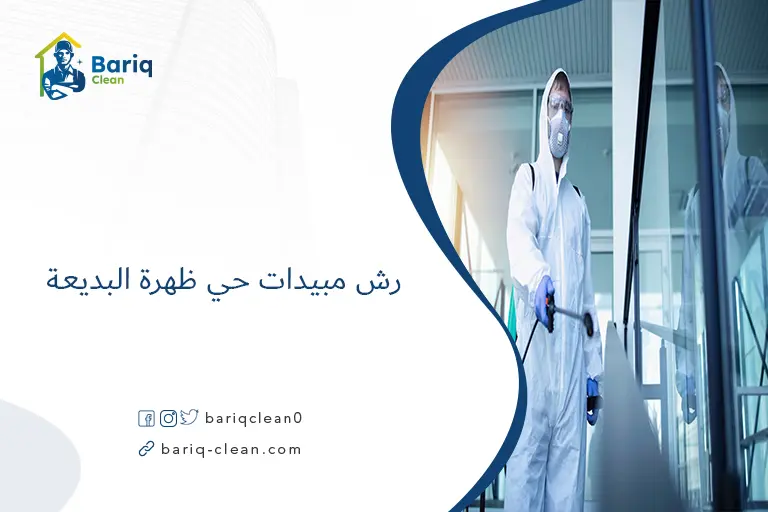 Bariq
Clean

رش مبيدات حي ظهرة البديعة

bariqclean0

bariq-clean.com